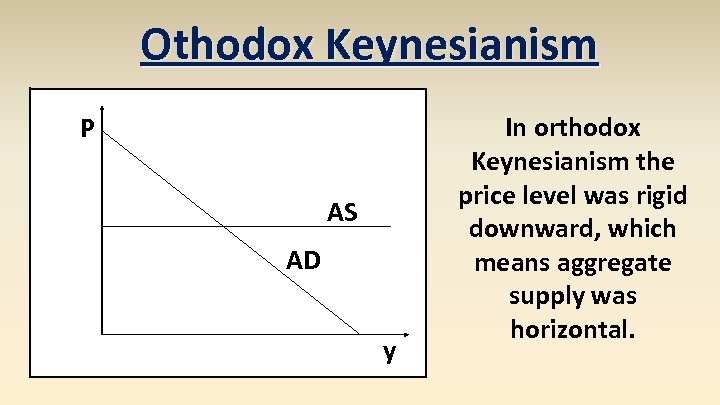 Othodox Keynesianism

P

AS

AD

y

In orthodox Keynesianism the price level was rigid downward, which means aggregate supply was horizontal.